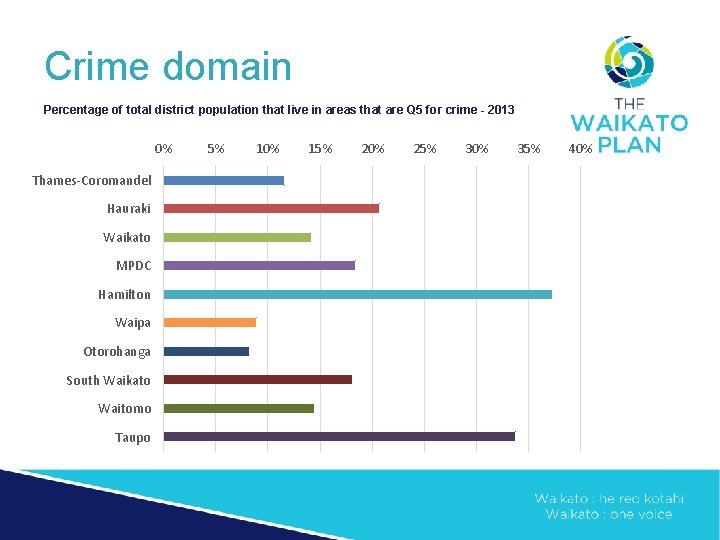 Crime domain

THE WAIKATO PLAN

Percentage of total district population that live in areas that are Q5 for crime - 2013

0% 5% 10% 15% 20% 25% 30% 35% 40%

Thames-Coromandel
Hauraki
Waikato
MPDC
Hamilton
Waipa
Otorohanga
South Waikato
Waitomo
Taupo

Waikato : he reo kotahi
Waikato : one voice